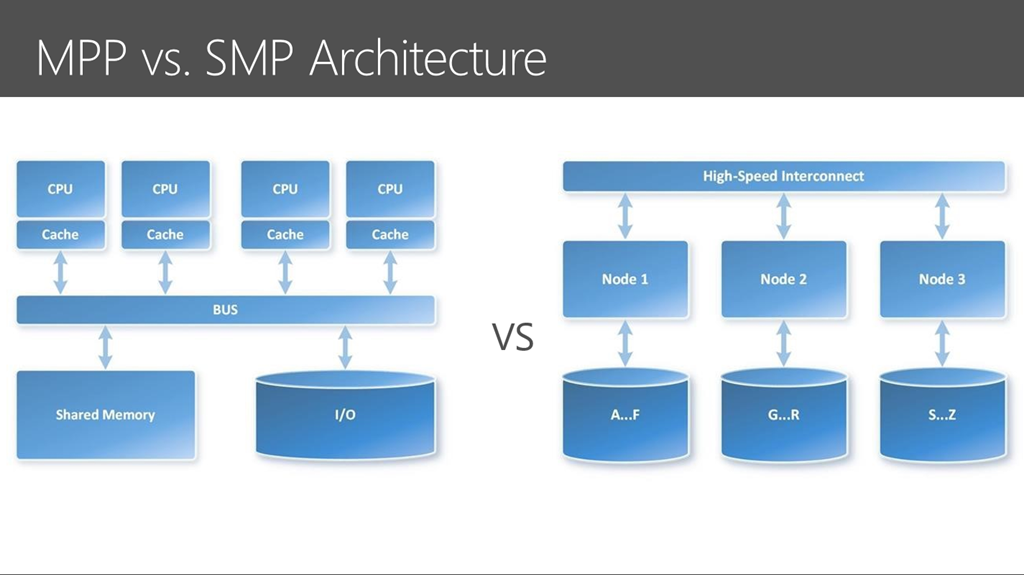 MPP vs. SMP Architecture

CPU
Cache

CPU
Cache

CPU
Cache

CPU
Cache

BUS

Shared Memory

I/O

VS

High-Speed Interconnect

Node 1

Node 2

Node 3

A...F

G...R

S...Z